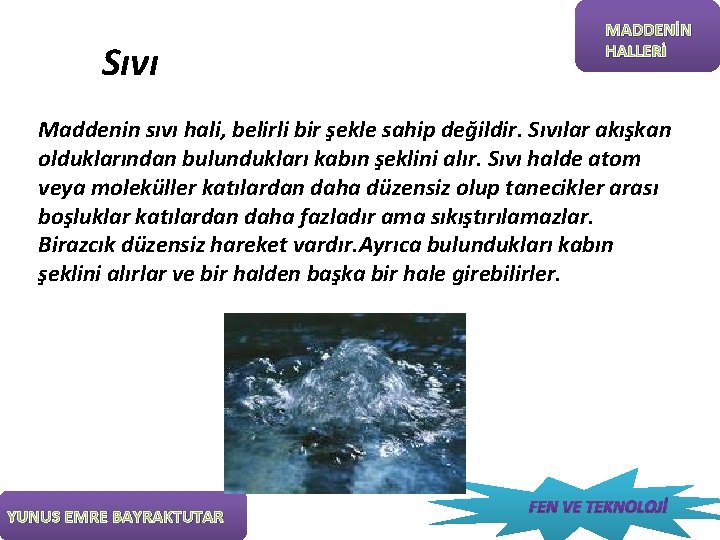 MADDENİN HALLERİ

Sıvı

Maddenin sıvı hali, belirli bir şekle sahip değildir. Sıvılar akışkan olduklarından bulundukları kabın şeklini alır. Sıvı halde atom veya moleküller katılardan daha düzensiz olup tanecikler arası boşluklar katılardan daha fazladır ama sıkıştırılamazlar. Birazcık düzensiz hareket vardır.Ayrıca bulundukları kabın şeklini alırlar ve bir halden başka bir hale girebilirler.

YUNUS EMRE BAYRAKTUTAR

FEN VE TEKNOLOJİ